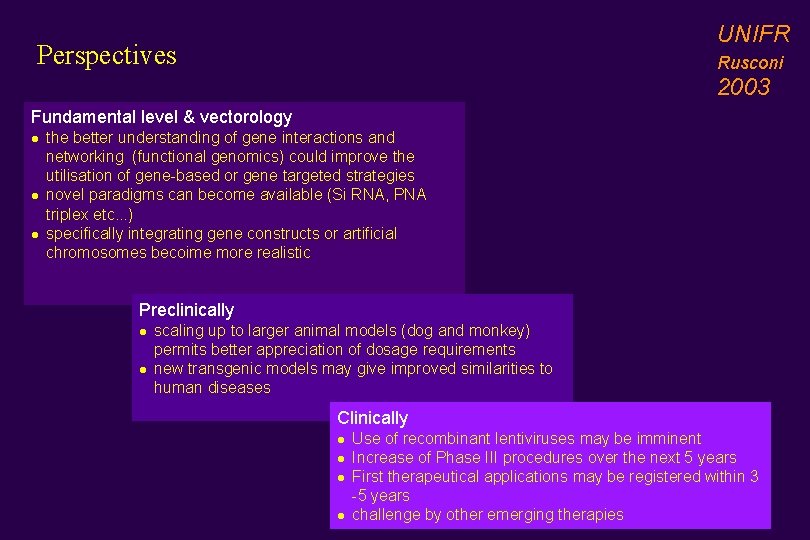 Perspectives

UNIFR
Rusconi
2003

Fundamental level & vectorology
- the better understanding of gene interactions and networking (functional genomics) could improve the utilisation of gene-based or gene targeted strategies
- novel paradigms can become available (Si RNA, PNA triplex etc...)
- specifically integrating gene constructs or artificial chromosomes becoime more realistic

Preclinically
- scaling up to larger animal models (dog and monkey) permits better appreciation of dosage requirements
- new transgenic models may give improved similarities to human diseases

Clinically
- Use of recombinant lentiviruses may be imminent
- Increase of Phase III procedures over the next 5 years
- First therapeutical applications may be registered within 3 -5 years
- challenge by other emerging therapies